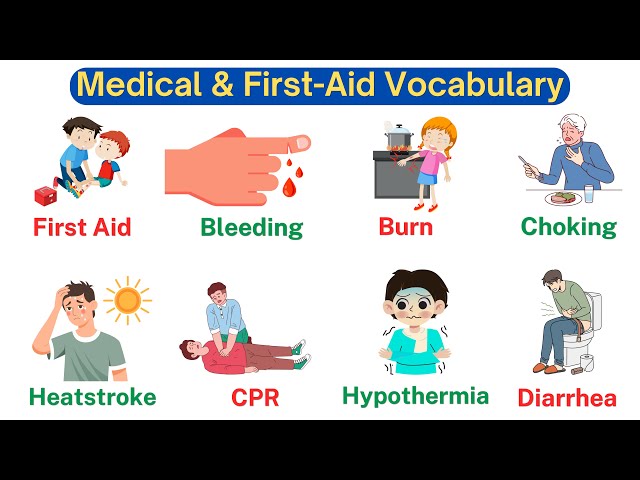 Medical & First-Aid Vocabulary

First Aid

Bleeding

Burn

Choking

Heatstroke

CPR

Hypothermia

Diarrhea